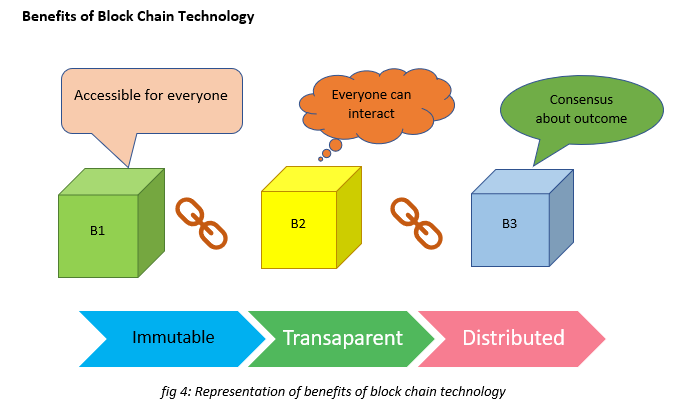 Benefits of Block Chain Technology

Accessible for everyone

Everyone can interact

Consensus about outcome

B1

B2

B3

Immutable

Transaparent

Distributed

fig 4: Representation of benefits of block chain technology